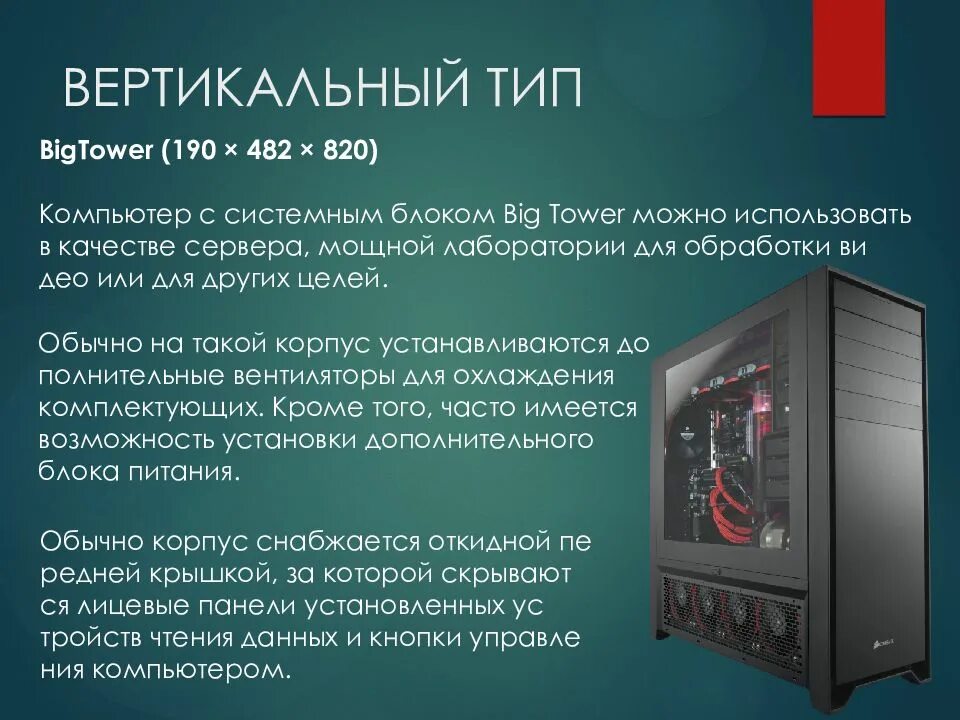 ВЕРТИКАЛЬНЫЙ ТИП

BigTower (190 × 482 × 820)

Компьютер с системным блоком Big Tower можно использовать в качестве сервера, мощной лаборатории для обработки ви део или для других целей.

Обычно на такой корпус устанавливаются до полнительные вентиляторы для охлаждения комплектующих. Кроме того, часто имеется возможность установки дополнительного блока питания.

Обычно корпус снабжается откидной пе редней крышкой, за которой скрывают ся лицевые панели установленных ус тройств чтения данных и кнопки управле ния компьютером.